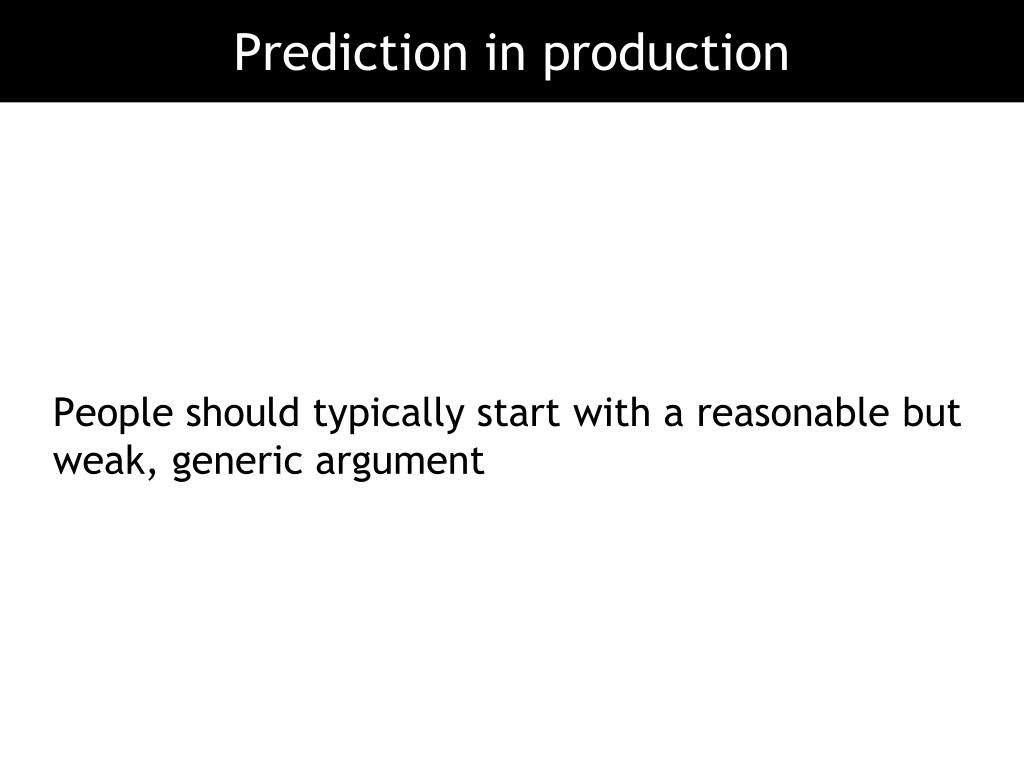 Prediction in production

People should typically start with a reasonable but weak, generic argument